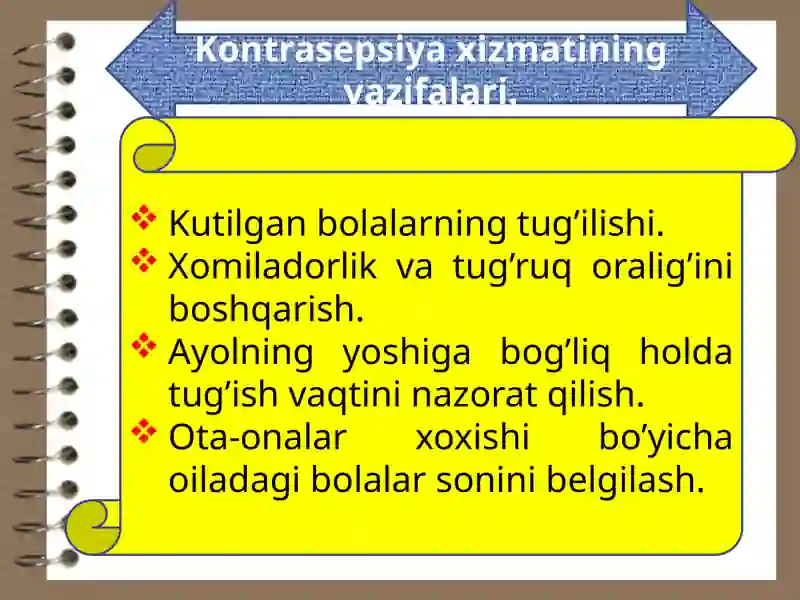 Kontrasepsiya xizmatining vazifalari.

❖ Kutilgan bolalarning tug’ilishi.
❖ Xomiladorlik va tug’ruq oralig’ini boshqarish.
❖ Ayolning yoshiga bog’liq holda tug’ish vaqtini nazorat qilish.
❖ Ota-onalar xoxishi bo’yicha oiladagi bolalar sonini belgilash.